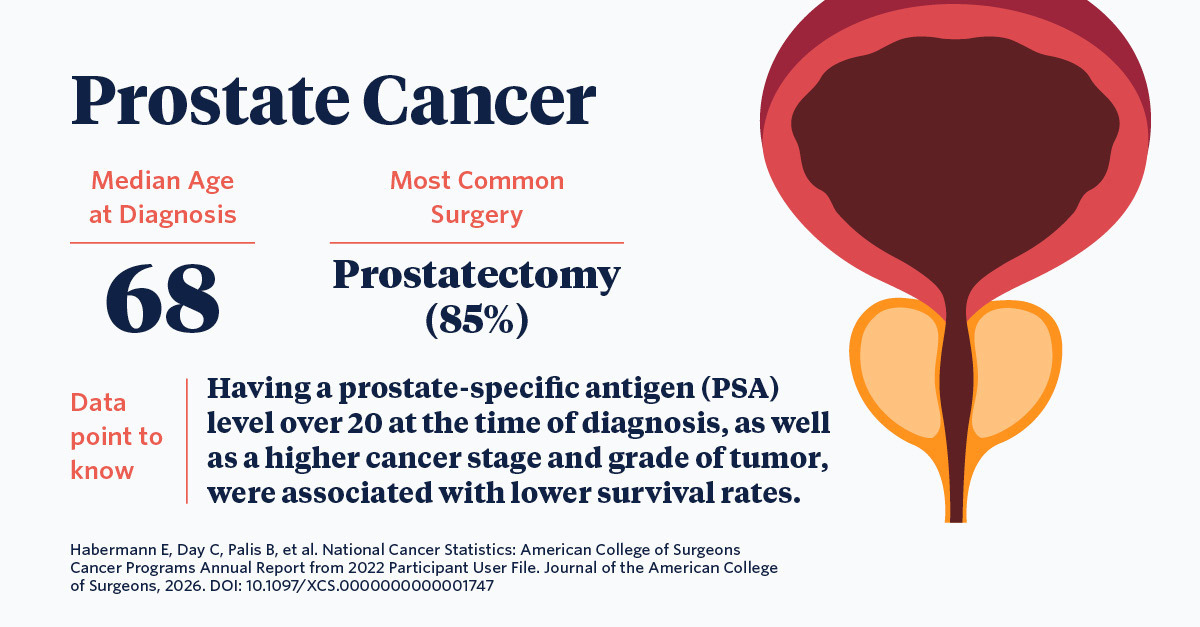 Prostate Cancer

Median Age at Diagnosis

68

Most Common Surgery

Prostatectomy (85%)

Data point to know

Having a prostate-specific antigen (PSA) level over 20 at the time of diagnosis, as well as a higher cancer stage and grade of tumor, were associated with lower survival rates.

Habermann E, Day C, Palis B, et al. National Cancer Statistics: American College of Surgeons Cancer Programs Annual Report from 2022 Participant User File. Journal of the American College of Surgeons, 2026. DOI: 10.1097/XCS.0000000000001747